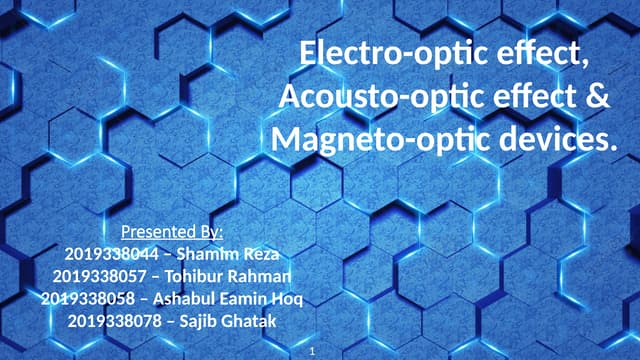 Electro-optic effect, Acousto-optic effect & Magneto-optic devices.

Presented By:
2019338044 – Shamim Reza
2019338057 – Tohibur Rahman
2019338058 – Ashabul Eamin Hoq
2019338078 – Sajib Ghatak

1